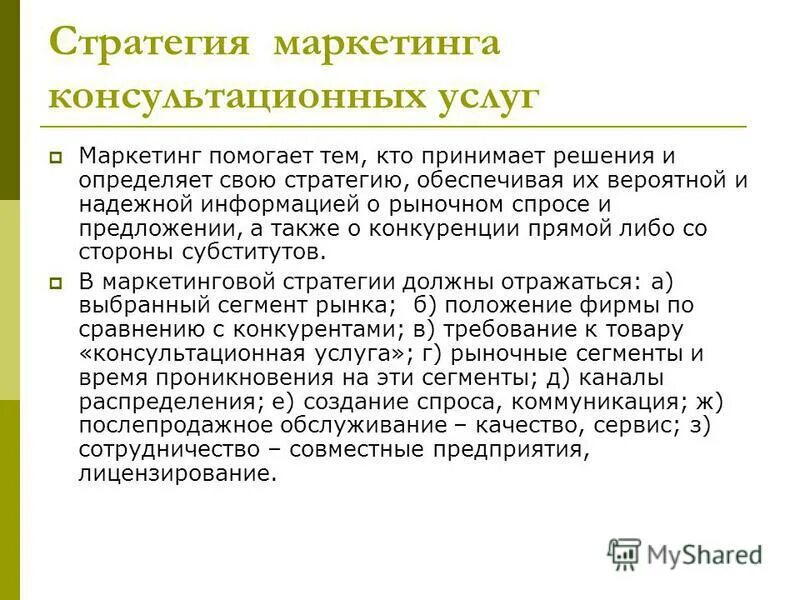 Стратегия маркетинга консультационных услуг

Маркетинг помогает тем, кто принимает решения и определяет свою стратегию, обеспечивая их вероятной и надежной информацией о рыночном спросе и предложении, а также о конкуренции прямой либо со стороны субститутов.

В маркетинговой стратегии должны отражаться: а) выбранный сегмент рынка; б) положение фирмы по сравнению с конкурентами; в) требование к товару «консультационная услуга»; г) рыночные сегменты и время проникновения на эти сегменты; д) каналы распределения; е) создание спроса, коммуникация; ж) послепродажное обслуживание – качество, сервис; з) сотрудничество – совместные предприятия, лицензирование.

MyShared